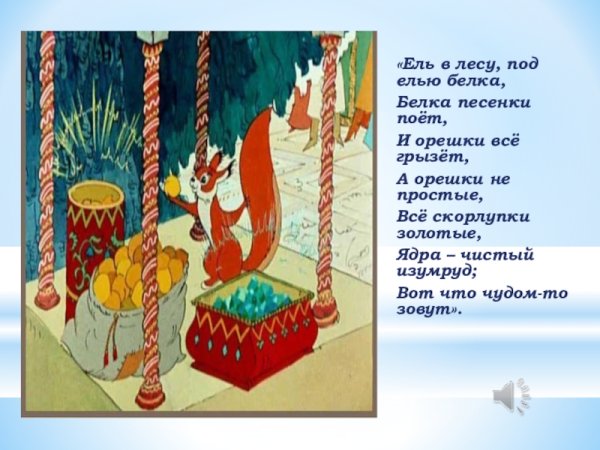 «Ель в лесу, под елью белка,
Белка песенки поёт,
И орешки всё грызёт,
А орешки не простые,
Всё скорлупки золотые,
Ядра – чистый изумруд;
Вот что чудом-то зовут».